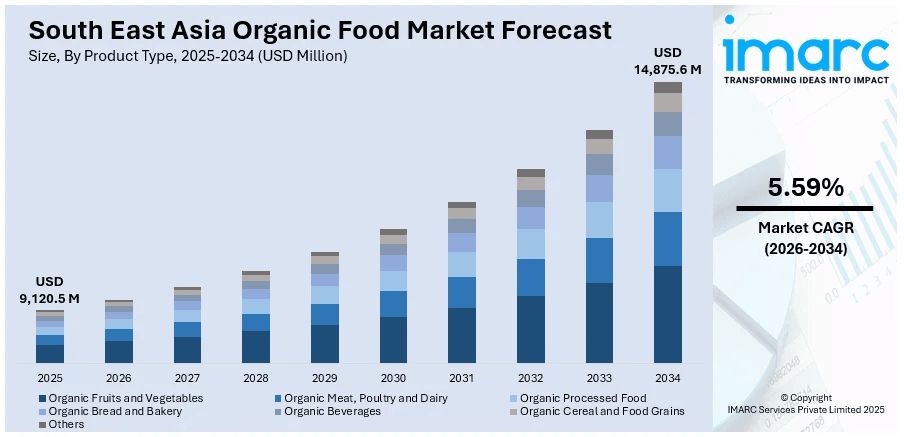 South East Asia Organic Food Market Forecast
Size, By Product Type, 2025-2034 (USD Million)

USD
9,120.5 M

USD
14,875.6 M

2025
2026
2027
2028
2029
2030
2031
2032
2033
2034

Organic Fruits and Vegetables
Organic Meat, Poultry and Dairy
Organic Processed Food
Organic Bread and Bakery
Organic Beverages
Organic Cereal and Food Grains
Others

imarc
TRANSFORMING IDEAS INTO IMPACT

5.59%
Market CAGR
(2026-2034)

© Copyright
IMARC Services Private Limited 2025